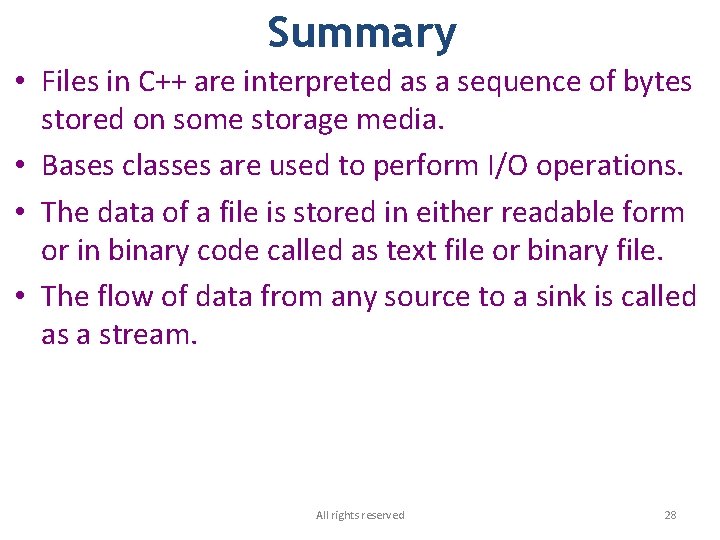 Summary

• Files in C++ are interpreted as a sequence of bytes stored on some storage media.

• Bases classes are used to perform I/O operations.

• The data of a file is stored in either readable form or in binary code called as text file or binary file.

• The flow of data from any source to a sink is called as a stream.

All rights reserved

28